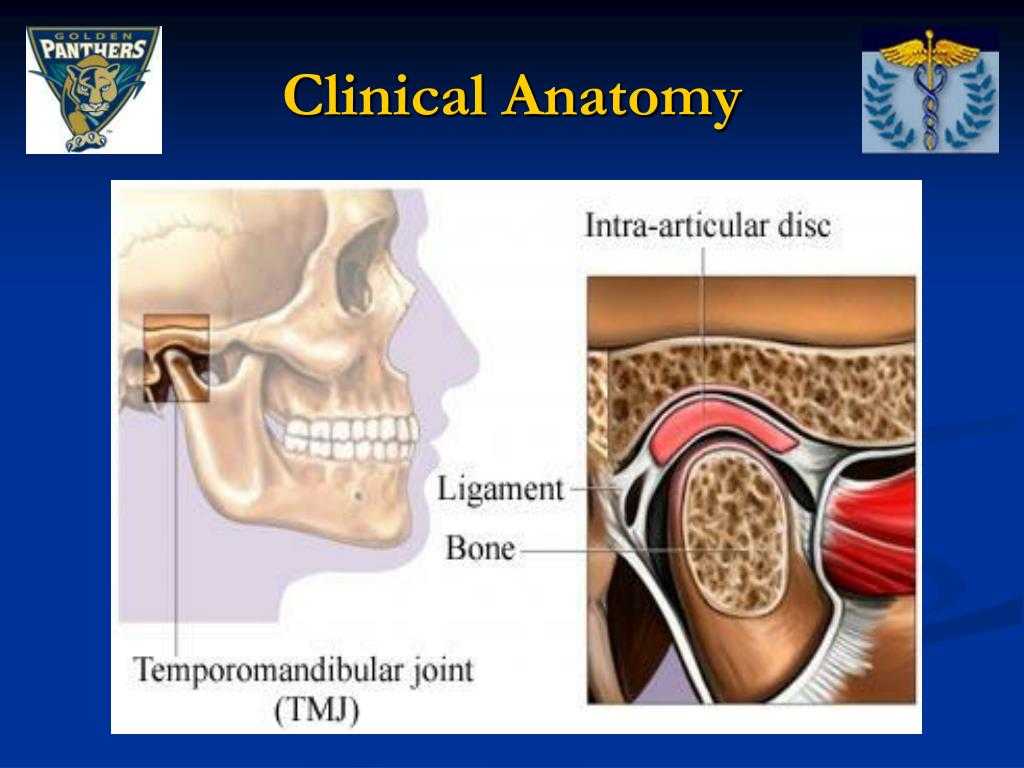 GOLDEN PANTHERS

Clinical Anatomy

Intra-articular disc

Ligament

Bone

Temporomandibular joint (TMJ)